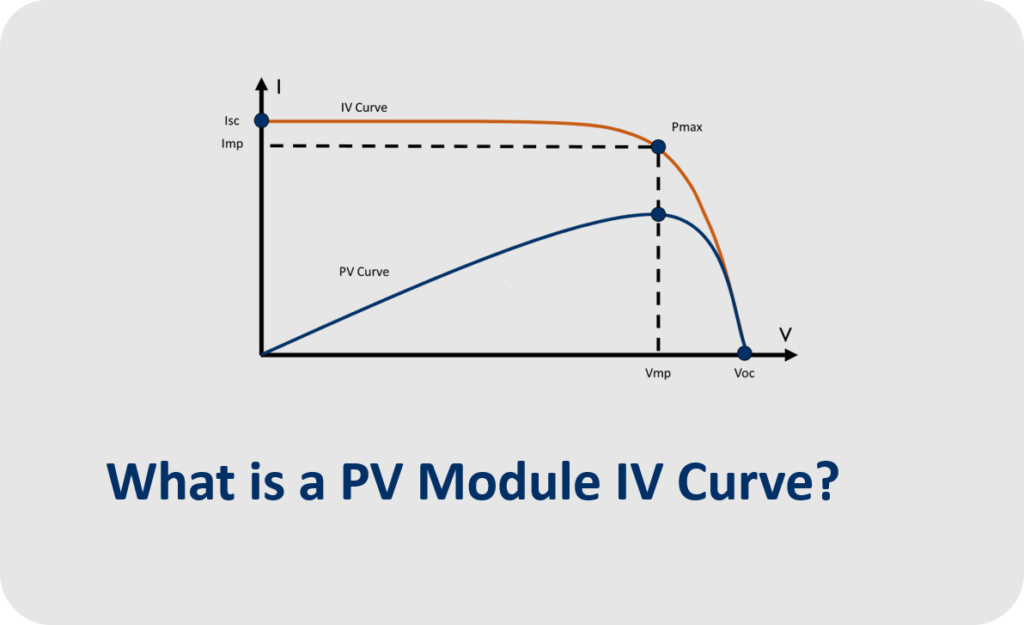 I

IV Curve

Isc

Imp

Pmax

PV Curve

V

Vmp

Voc

What is a PV Module IV Curve?